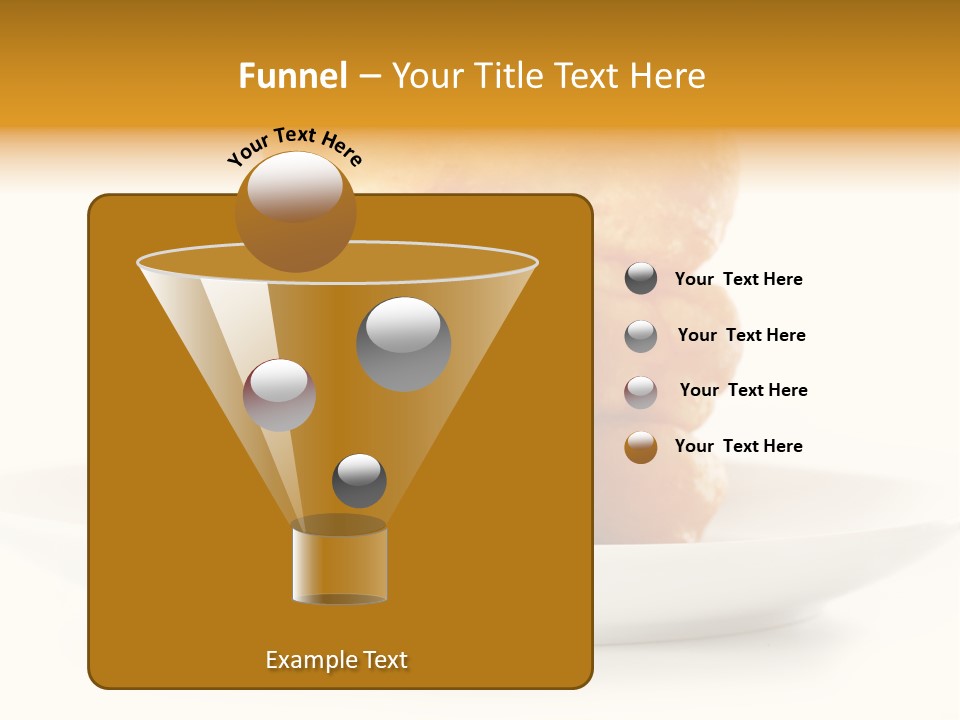 Funnel – Your Title Text Here

Your Text Here

Your Text Here

Your Text Here

Your Text Here

Your Text Here

Example Text